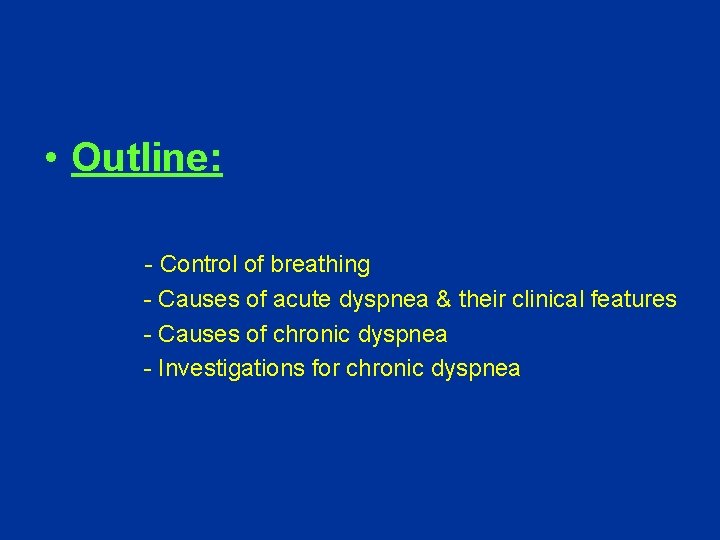 • Outline:

- Control of breathing
- Causes of acute dyspnea & their clinical features
- Causes of chronic dyspnea
- Investigations for chronic dyspnea